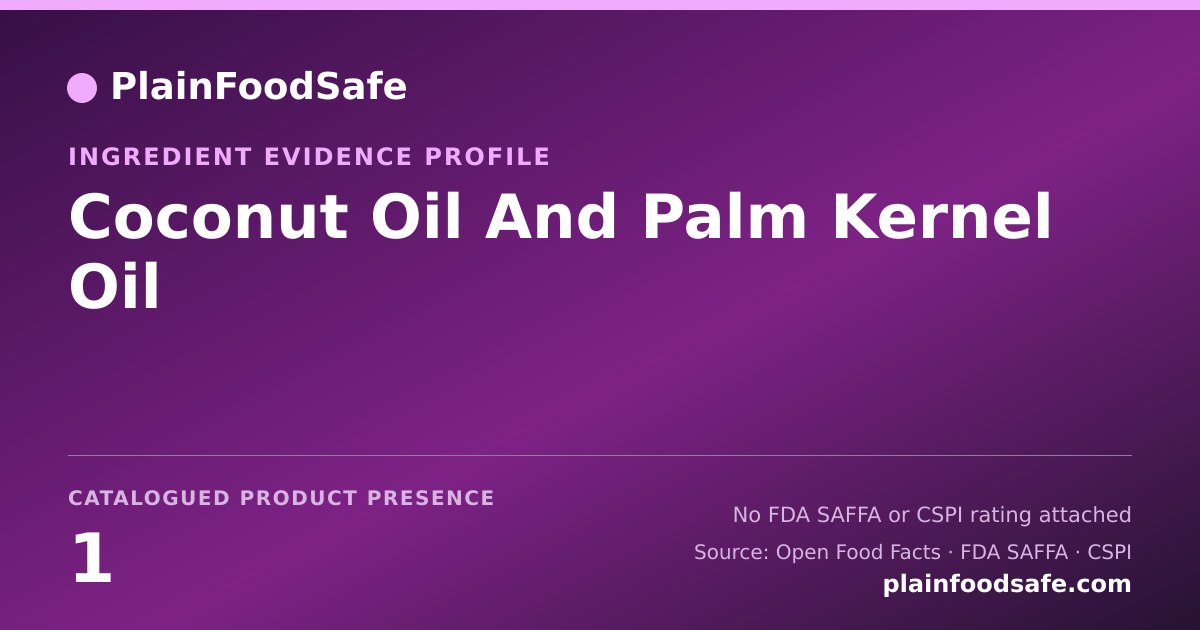 PlainFoodSafe

INGREDIENT EVIDENCE PROFILE

Coconut Oil And Palm Kernel Oil

CATALOGUED PRODUCT PRESENCE

1

No FDA SAFFA or CSPI rating attached

Source: Open Food Facts · FDA SAFFA · CSPI

plainfoodsafe.com